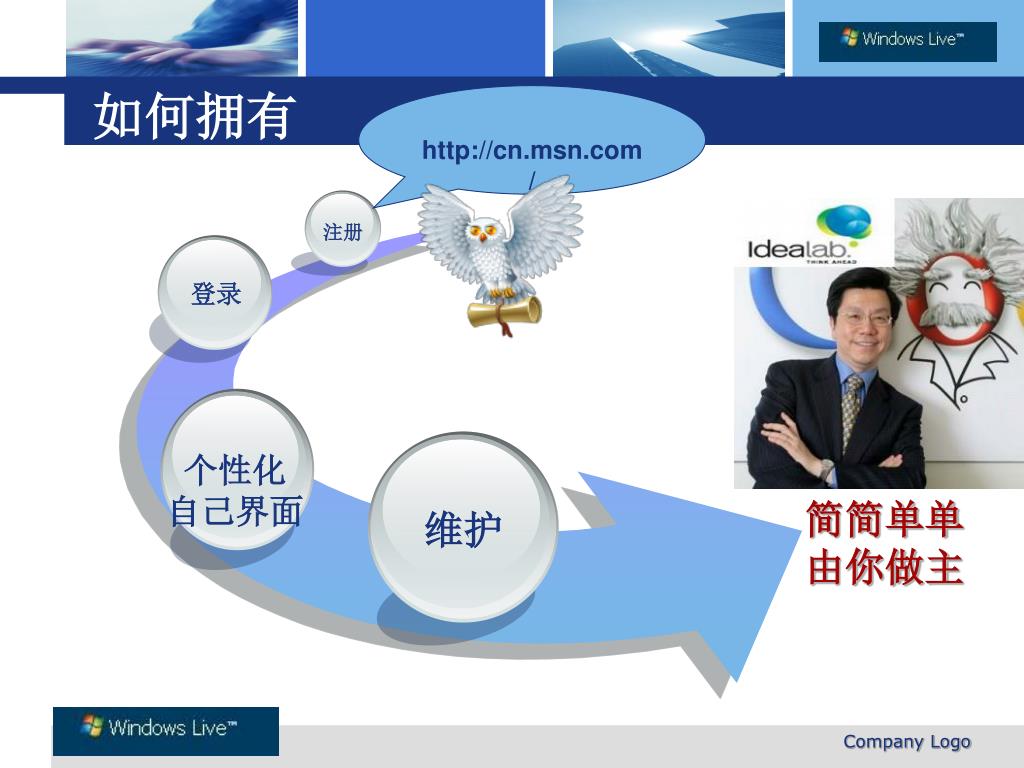 Windows Live™

如何拥有

http://cn.msn.com/

注册

登录

个性化自己界面

维护

Idealab.
THINK AHEAD

简简单单
由你做主

Windows Live™

Company Logo